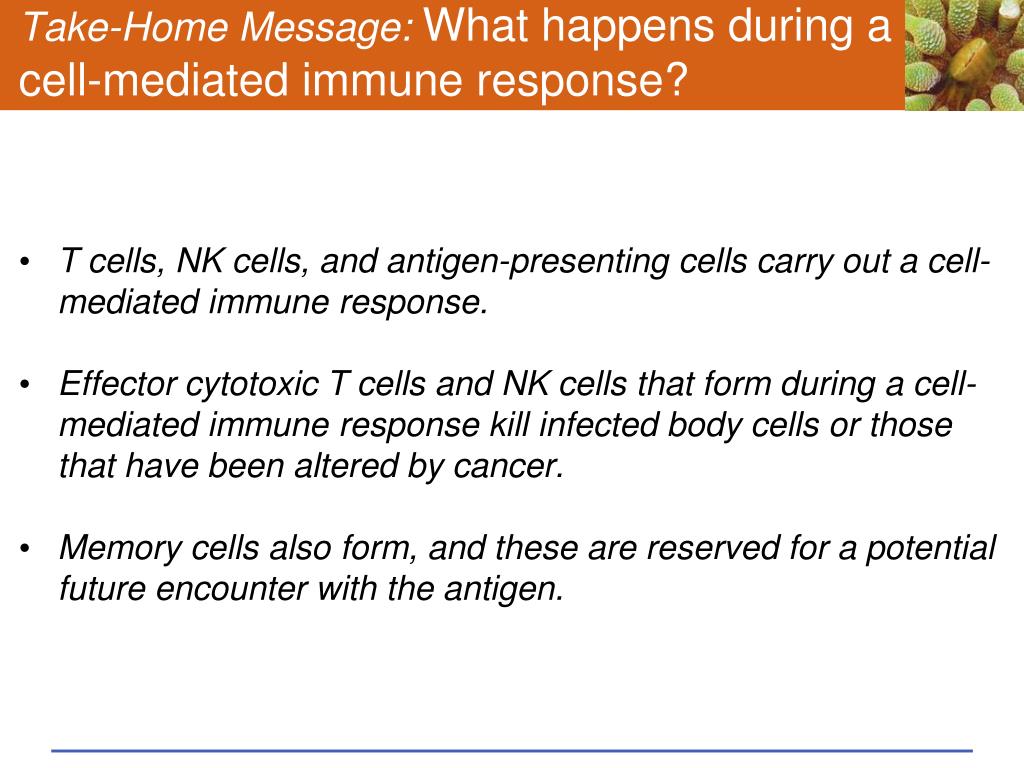 Take-Home Message: What happens during a cell-mediated immune response?

• T cells, NK cells, and antigen-presenting cells carry out a cell-mediated immune response.

• Effector cytotoxic T cells and NK cells that form during a cell-mediated immune response kill infected body cells or those that have been altered by cancer.

• Memory cells also form, and these are reserved for a potential future encounter with the antigen.